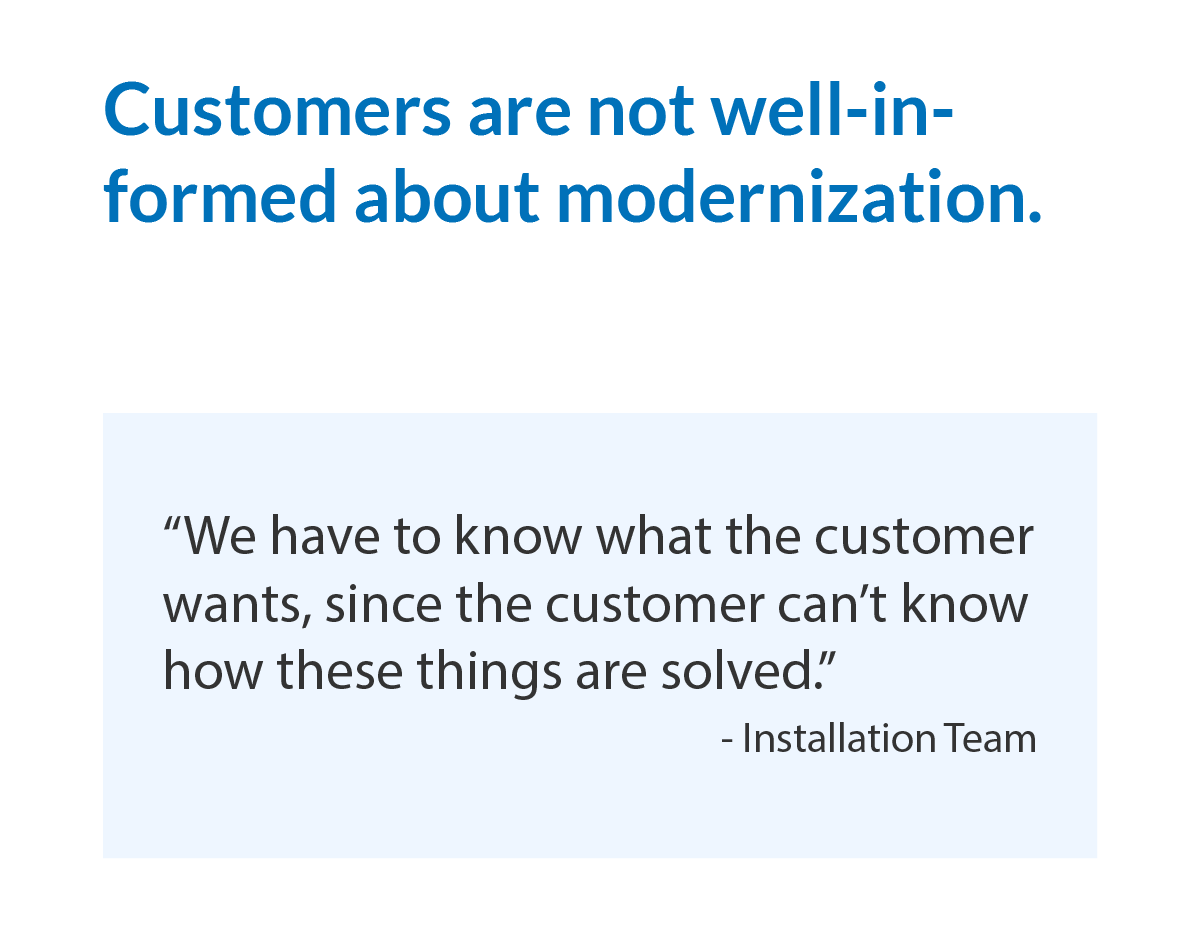 Customers are not well-informed about modernization.

“We have to know what the customer wants, since the customer can’t know how these things are solved.”

- Installation Team